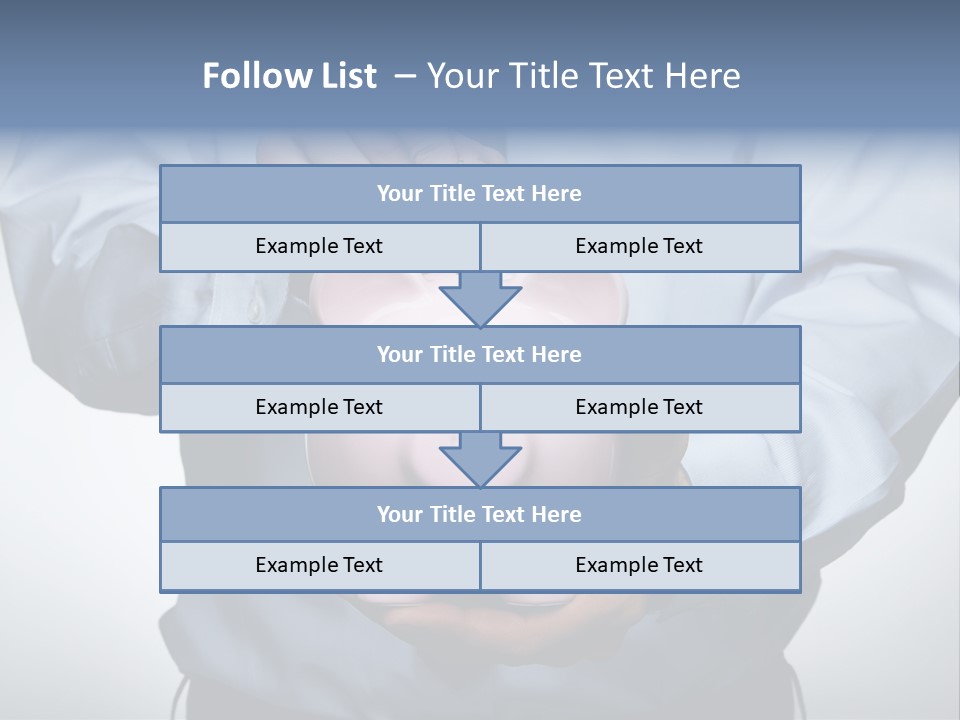 Follow List – Your Title Text Here

Your Title Text Here

Example Text

Example Text

Your Title Text Here

Example Text

Example Text

Your Title Text Here

Example Text

Example Text